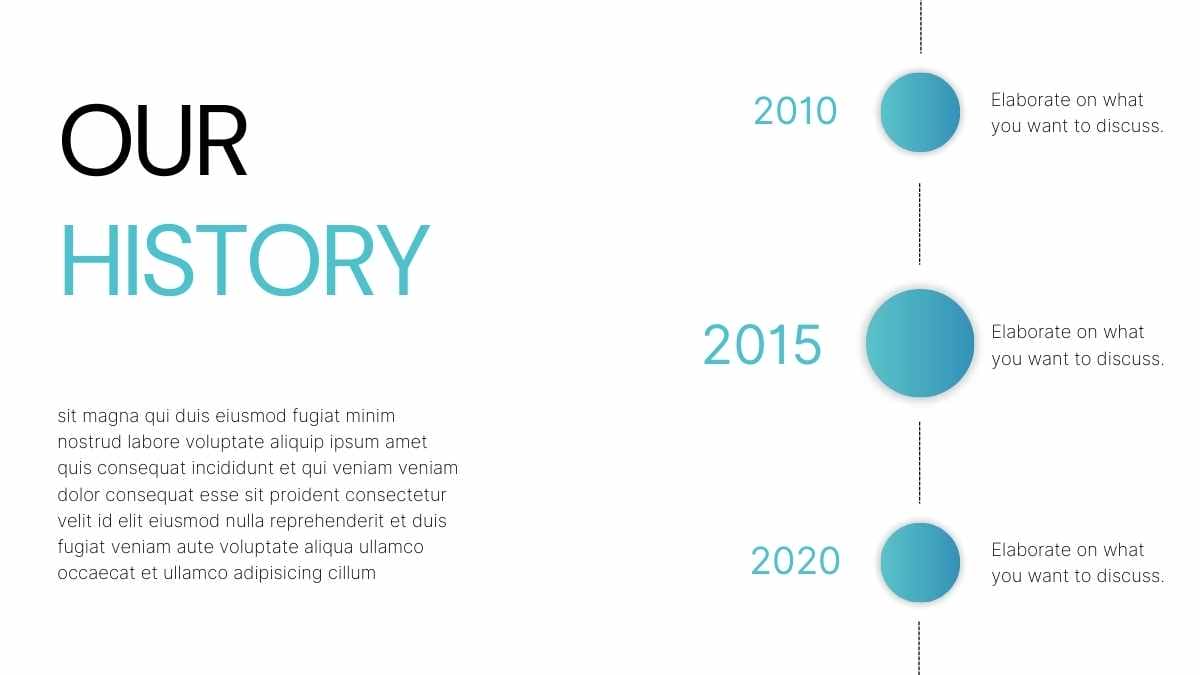 OUR
HISTORY

sit magna qui duis eiusmod fugiat minim nostrud labore voluptate aliquip ipsum amet quis consequat incididunt et qui veniam veniam dolor consequat esse sit proident consectetur velit id elit eiusmod nulla reprehenderit et duis fugiat veniam aute voluptate aliqua ullamco occaecat et ullamco adipisicing cillum

2010

Elaborate on what you want to discuss.

2015

Elaborate on what you want to discuss.

2020

Elaborate on what you want to discuss.